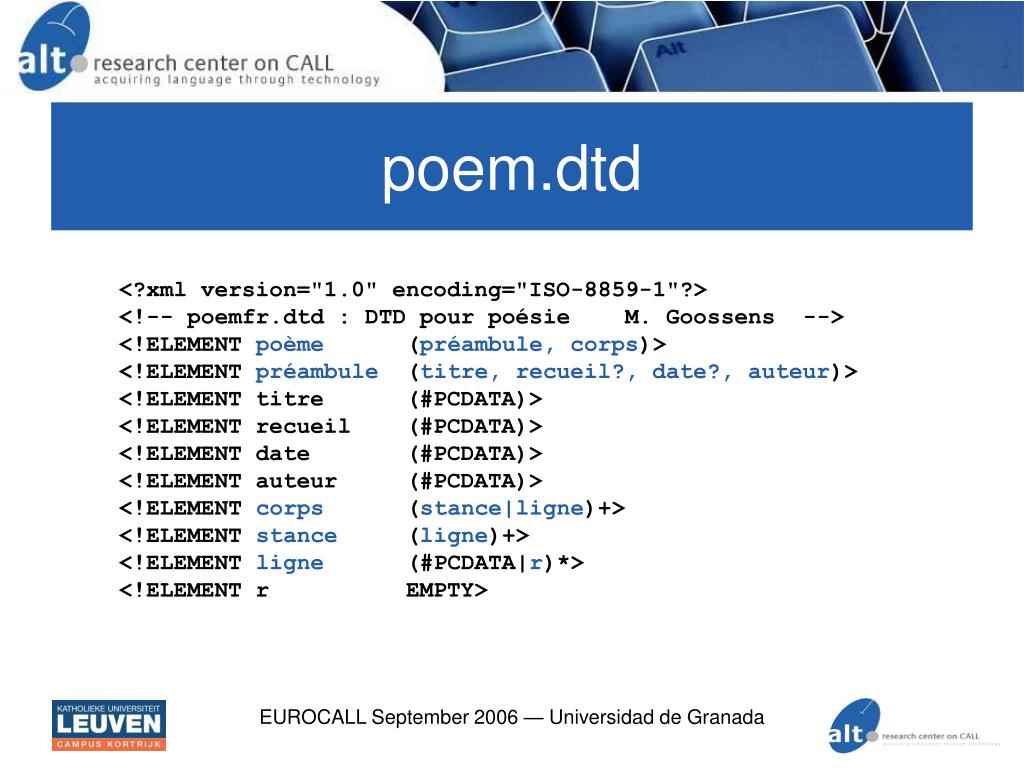 alt research center on CALL
acquiring language through technology

Alt

poem.dtd

<?xml version="1.0" encoding="ISO-8859-1"?>
<!-- poemfr.dtd : DTD pour poésie    M. Goossens  -->
<!ELEMENT poème      (préambule, corps)>
<!ELEMENT préambule  (titre, recueil?, date?, auteur)>
<!ELEMENT titre      (#PCDATA)>
<!ELEMENT recueil    (#PCDATA)>
<!ELEMENT date       (#PCDATA)>
<!ELEMENT auteur     (#PCDATA)>
<!ELEMENT corps      (stance|ligne)+>
<!ELEMENT stance     (ligne)+>
<!ELEMENT ligne      (#PCDATA|r)*>
<!ELEMENT r          EMPTY>

KATHOLIEKE UNIVERSITEIT LEUVEN CAMPUS KORTRIJK

EUROCALL September 2006 — Universidad de Granada

alt research center on CALL
acquiring language through technology